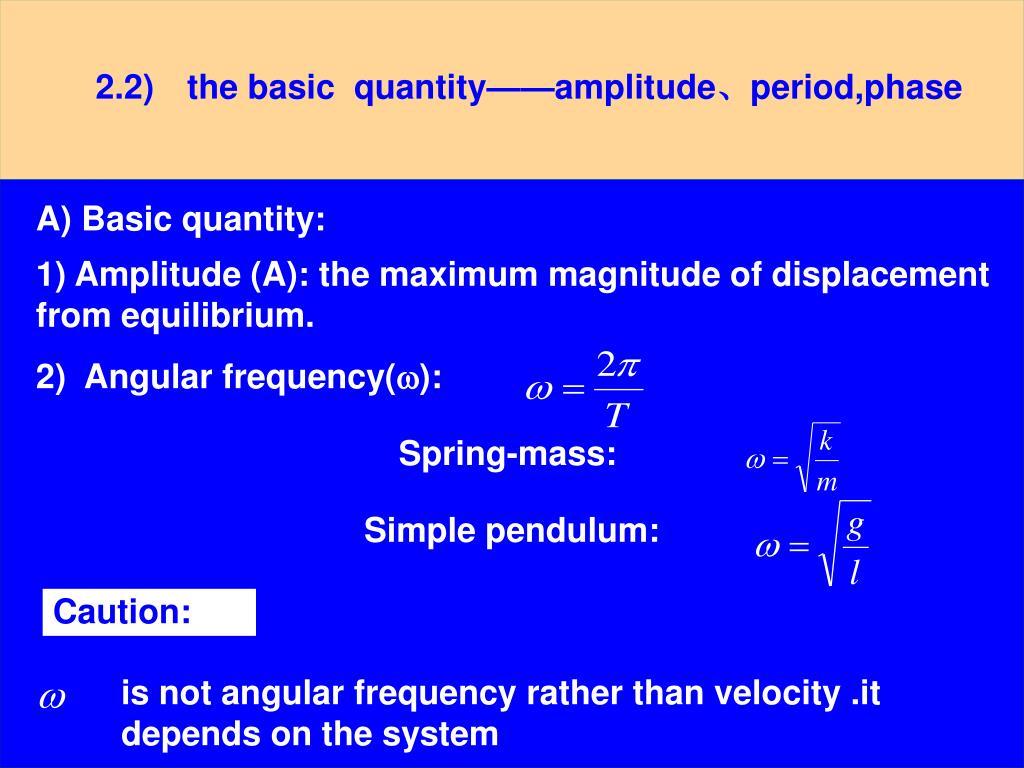 2.2) the basic quantity——amplitude、period,phase

A) Basic quantity:

1) Amplitude (A): the maximum magnitude of displacement from equilibrium.

2) Angular frequency($\omega$): $\omega = \frac{2\pi}{T}$

Spring-mass: $\omega = \sqrt{\frac{k}{m}}$

Simple pendulum: $\omega = \sqrt{\frac{g}{l}}$

Caution:

$\omega$ is not angular frequency rather than velocity .it depends on the system